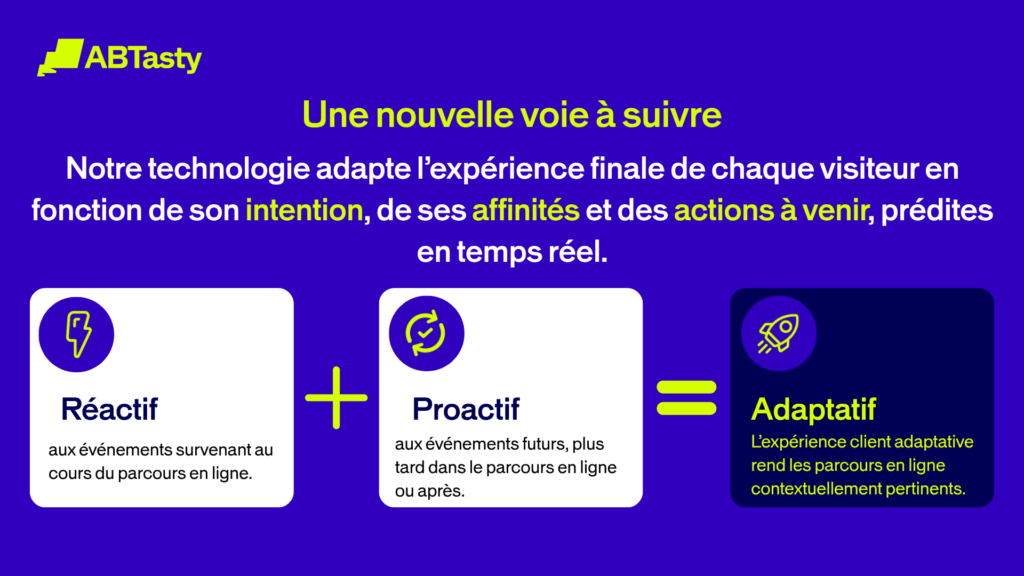 ABTasty

Une nouvelle voie à suivre

Notre technologie adapte l'expérience finale de chaque visiteur en fonction de son intention, de ses affinités et des actions à venir, prédites en temps réel.

Réactif

aux événements survenant au cours du parcours en ligne.

+

Proactif

aux événements futurs, plus tard dans le parcours en ligne ou après.

=

Adaptatif

L'expérience client adaptative rend les parcours en ligne contextuellement pertinents.